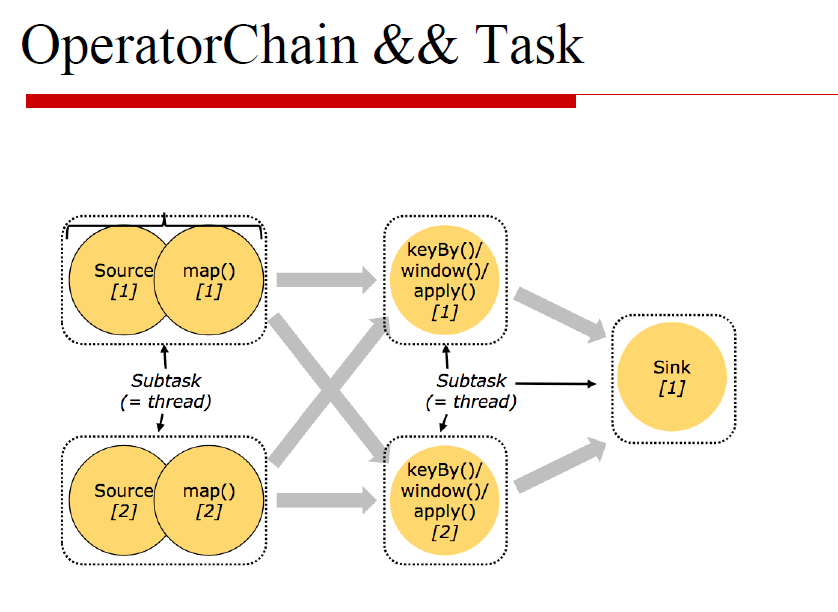 OperatorChain && Task

Source
[1]

map()
[1]

keyBy()/
window()/
apply()
[1]

Subtask
(= thread)

Subtask
(= thread)

Sink
[1]

Source
[2]

map()
[2]

keyBy()/
window()/
apply()
[2]